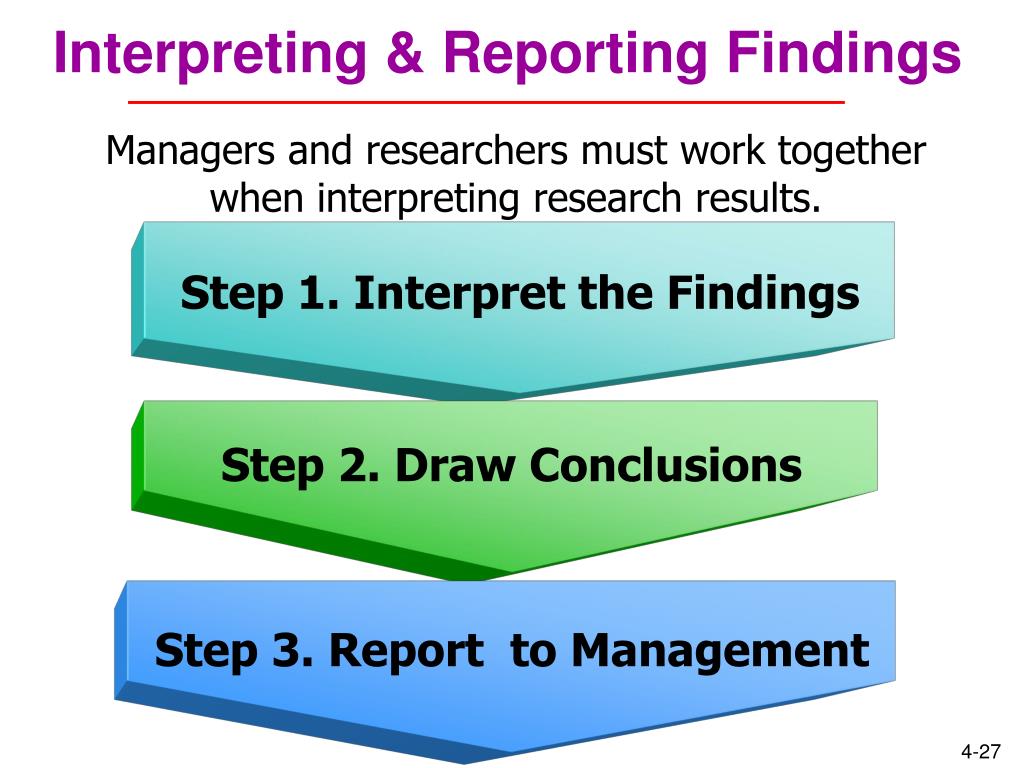 Interpreting & Reporting Findings

Managers and researchers must work together when interpreting research results.

Step 1. Interpret the Findings

Step 2. Draw Conclusions

Step 3. Report to Management

4-27